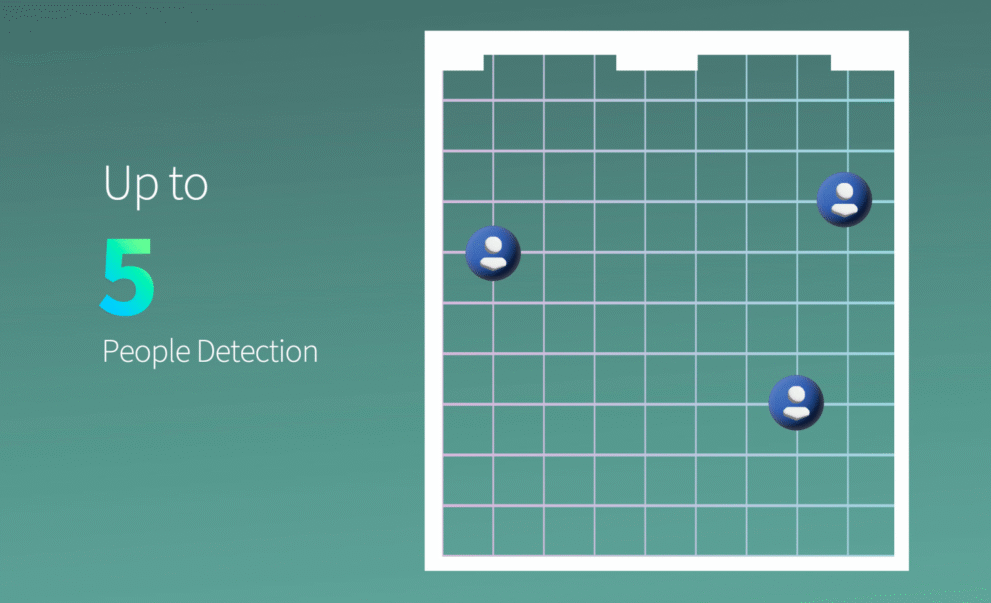 Up to

5

People Detection